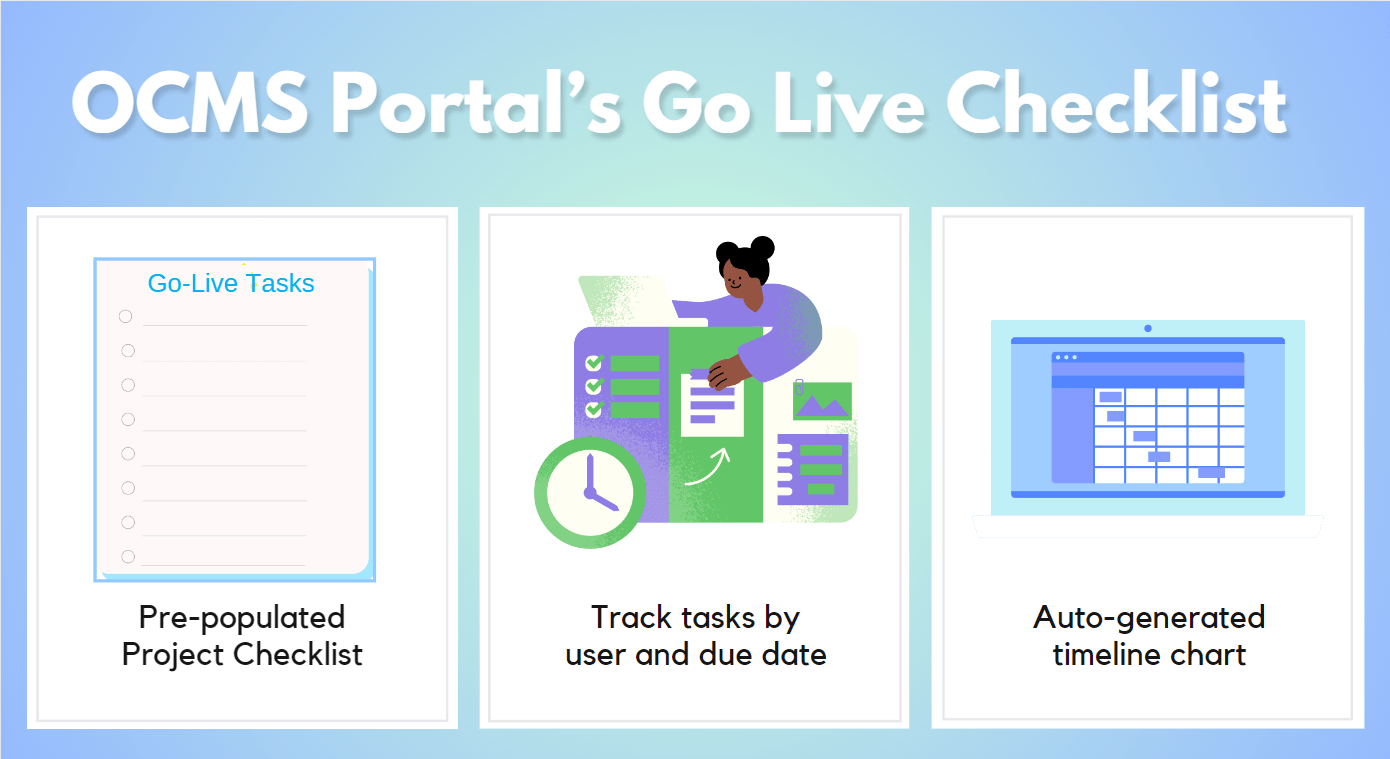 OCMS Portal's Go Live Checklist

Go-Live Tasks

Pre-populated Project Checklist

Track tasks by user and due date

Auto-generated timeline chart